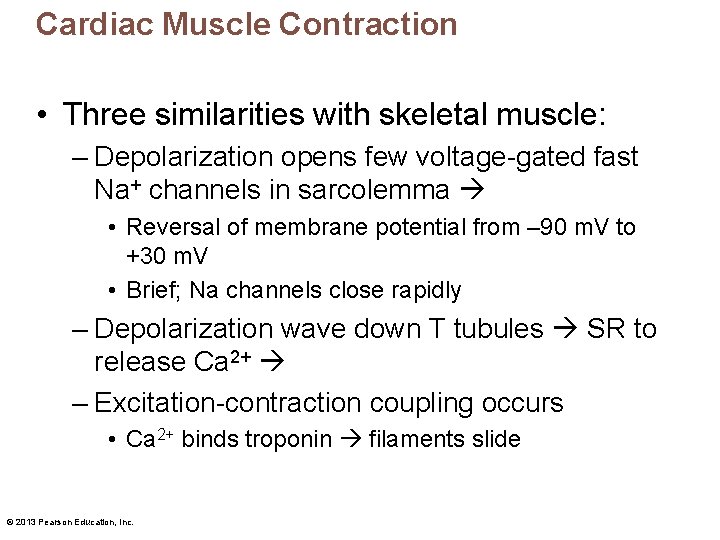 Cardiac Muscle Contraction

• Three similarities with skeletal muscle:

– Depolarization opens few voltage-gated fast $Na^+$ channels in sarcolemma →

• Reversal of membrane potential from –90 mV to +30 mV

• Brief; Na channels close rapidly

– Depolarization wave down T tubules → SR to release $Ca^{2+}$ →

– Excitation-contraction coupling occurs

• $Ca^{2+}$ binds troponin → filaments slide

© 2013 Pearson Education, Inc.